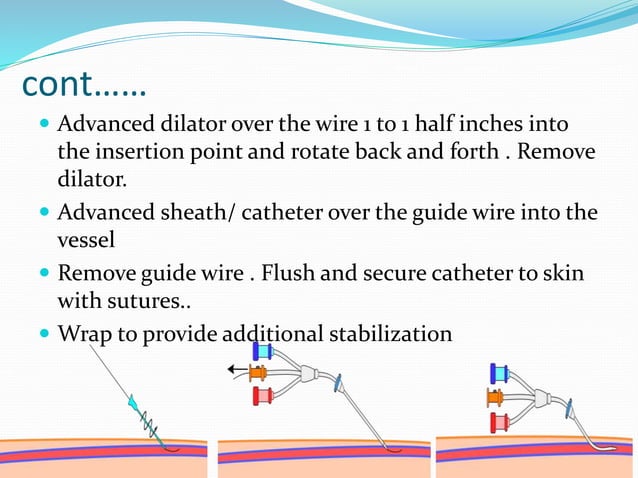 cont……

- Advanced dilator over the wire 1 to 1 half inches into the insertion point and rotate back and forth . Remove dilator.
- Advanced sheath/ catheter over the guide wire into the vessel
- Remove guide wire . Flush and secure catheter to skin with sutures..
- Wrap to provide additional stabilization